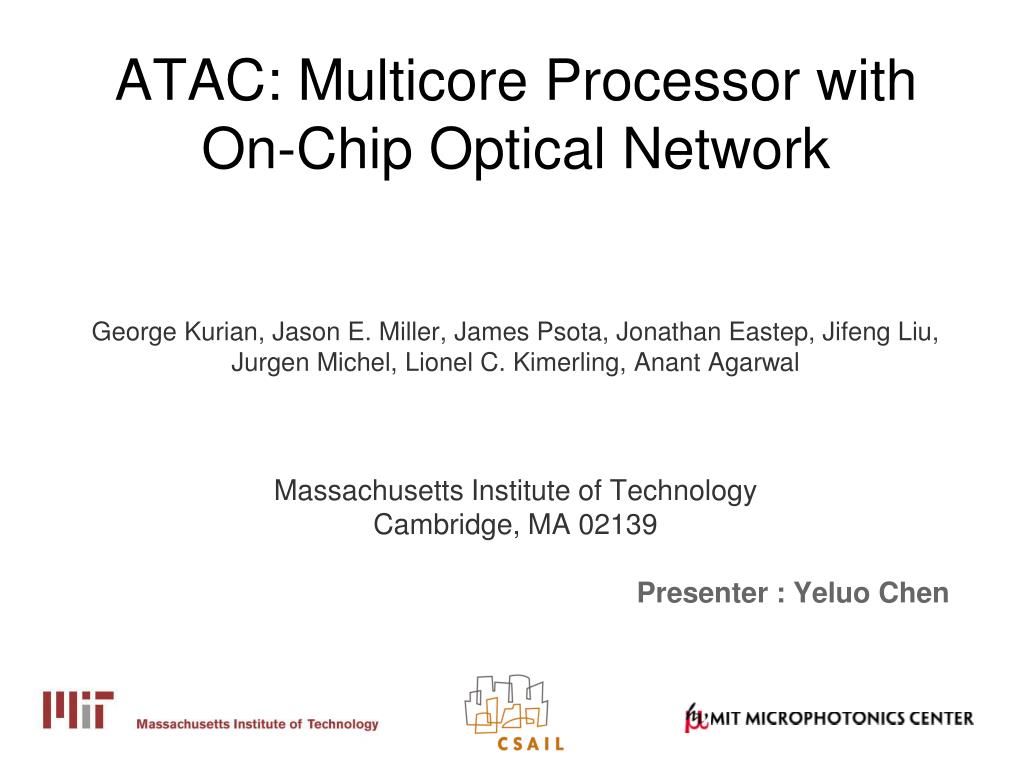 ATAC: Multicore Processor with On-Chip Optical Network

George Kurian, Jason E. Miller, James Psota, Jonathan Eastep, Jifeng Liu, Jurgen Michel, Lionel C. Kimerling, Anant Agarwal

Massachusetts Institute of Technology
Cambridge, MA 02139

Presenter : Yeluo Chen

MIT Massachusetts Institute of Technology

CSAIL

MIT MICROPHOTONICS CENTER